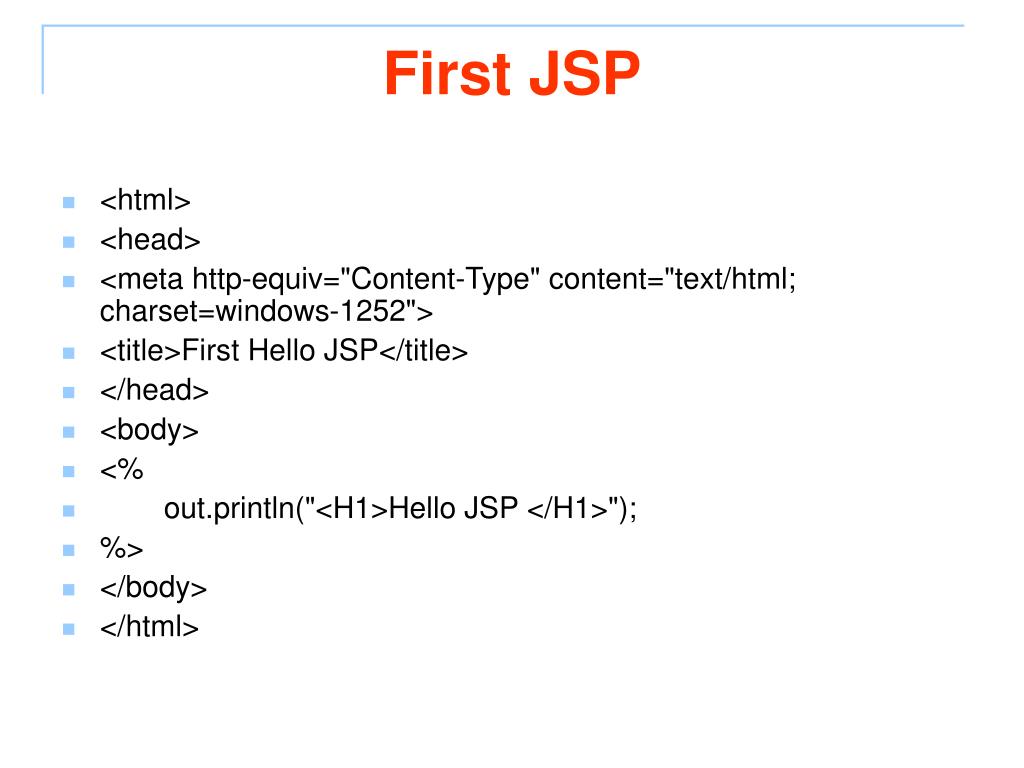 First JSP

<html>
<head>
<meta http-equiv="Content-Type" content="text/html; charset=windows-1252">
<title>First Hello JSP</title>
</head>
<body>
<%
out.println("<H1>Hello JSP </H1>");
%>
</body>
</html>